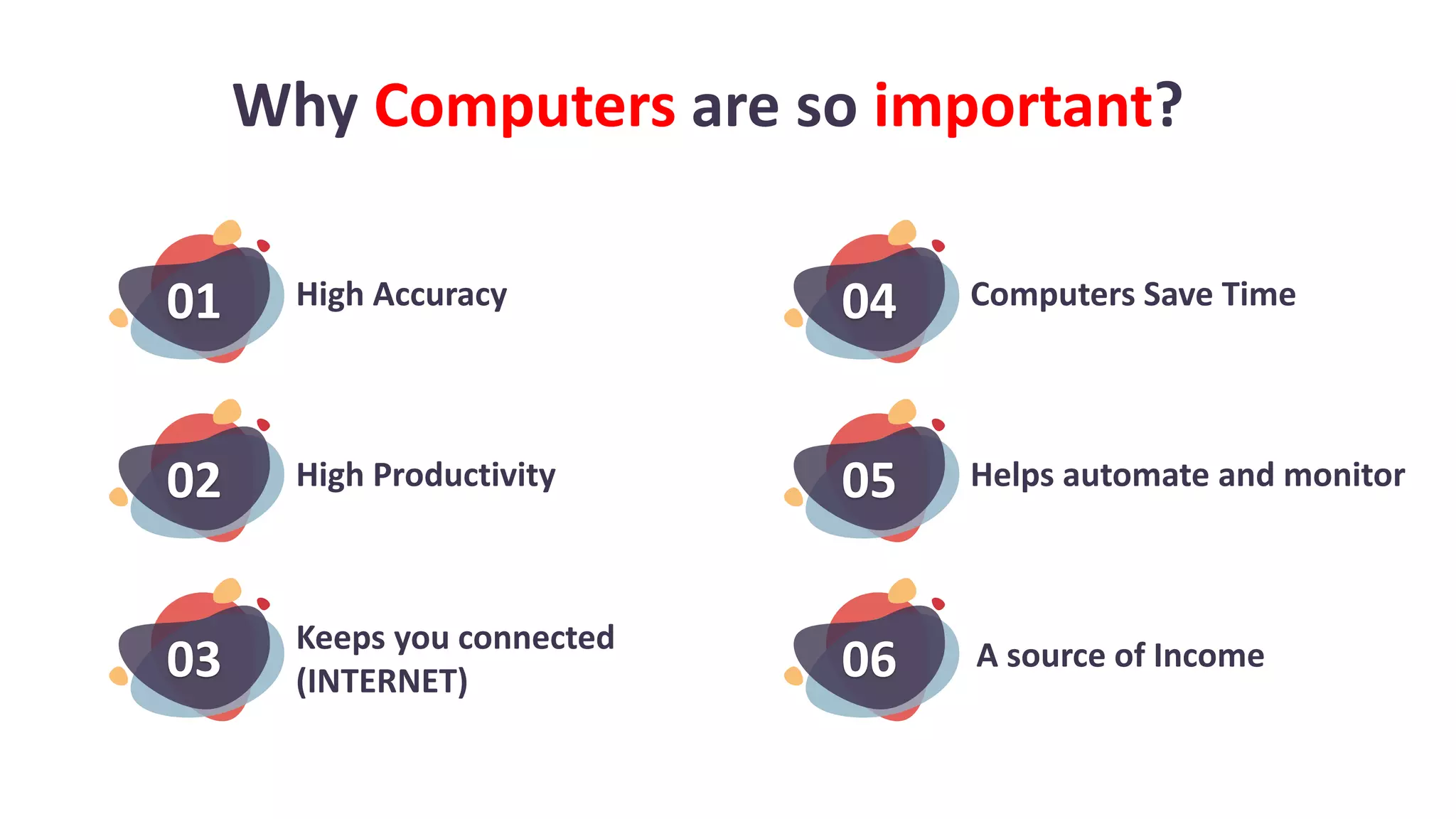 Why Computers are so important?

01 High Accuracy

02 High Productivity

03 Keeps you connected (INTERNET)

04 Computers Save Time

05 Helps automate and monitor

06 A source of Income